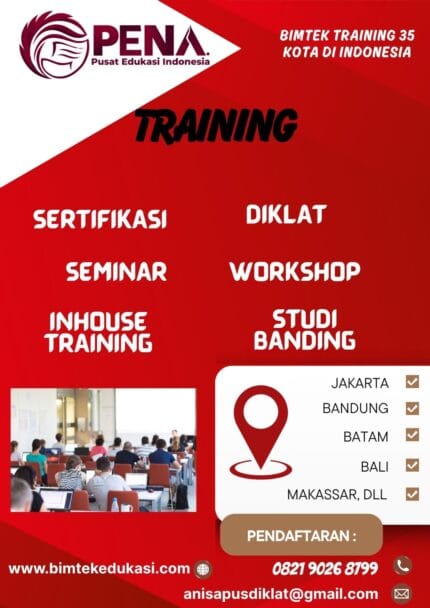 PENA
Pusat Edukasi Indonesia

BIMTEK TRAINING 35 KOTA DI INDONESIA

TRAINING

SERTIFIKASI

DIKLAT

SEMINAR

WORKSHOP

INHOUSE TRAINING

STUDI BANDING

JAKARTA
BANDUNG
BATAM
BALI
MAKASSAR, DLL

PENDAFTARAN :

www.bimtekedukasi.com

0821 9026 8799

anisapusdiklat@gmail.com